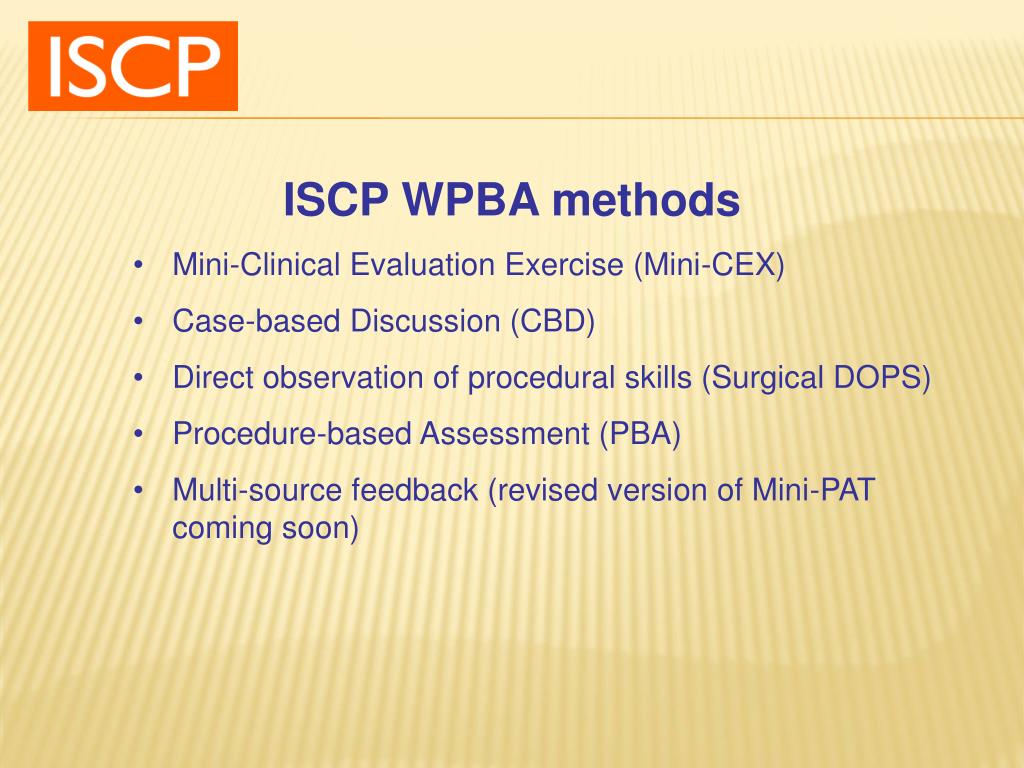 ISCP

ISCP WPBA methods

• Mini-Clinical Evaluation Exercise (Mini-CEX)
• Case-based Discussion (CBD)
• Direct observation of procedural skills (Surgical DOPS)
• Procedure-based Assessment (PBA)
• Multi-source feedback (revised version of Mini-PAT coming soon)